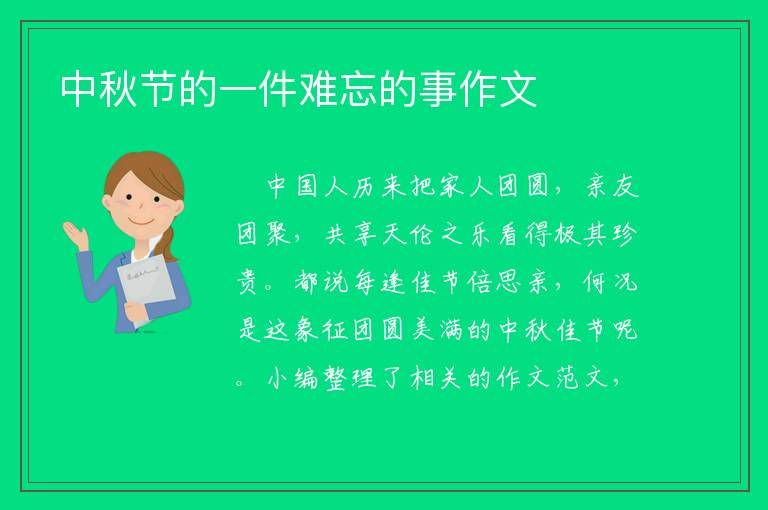 中秋节的一件难忘的事作文

中国人历来把家人团圆，亲友团聚，共享天伦之乐看得极其珍贵。都说每逢佳节倍思亲，何况是这象征团圆美满的中秋佳节呢。小编整理了相关的作文范文，